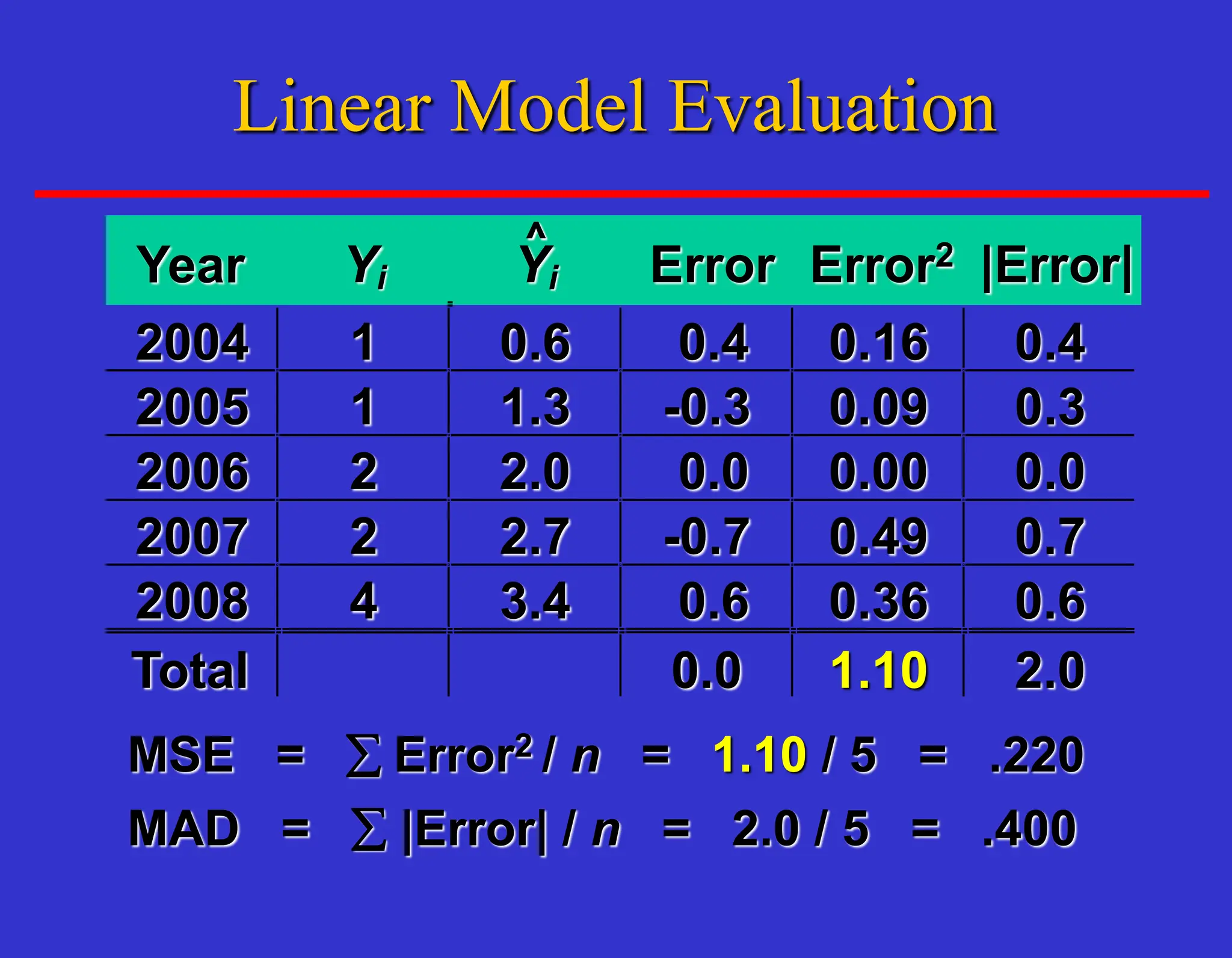 Linear Model Evaluation

| Year | $Y_i$ | $\hat{Y}_i$ | Error | Error$^2$ | \|Error\| |
|---|---|---|---|---|---|
| 2004 | 1 | 0.6 | 0.4 | 0.16 | 0.4 |
| 2005 | 1 | 1.3 | -0.3 | 0.09 | 0.3 |
| 2006 | 2 | 2.0 | 0.0 | 0.00 | 0.0 |
| 2007 | 2 | 2.7 | -0.7 | 0.49 | 0.7 |
| 2008 | 4 | 3.4 | 0.6 | 0.36 | 0.6 |
| Total | | | 0.0 | 1.10 | 2.0 |

MSE = $\sum$ Error$^2$ / $n$ = 1.10 / 5 = .220

MAD = $\sum$ |Error| / $n$ = 2.0 / 5 = .400